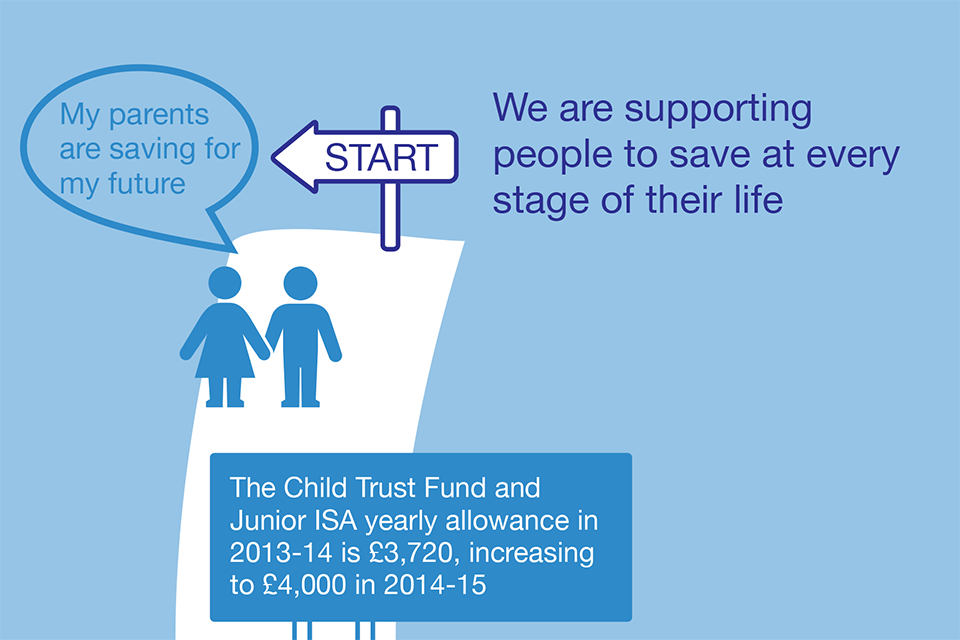 My parents are saving for my future

START

We are supporting people to save at every stage of their life

The Child Trust Fund and Junior ISA yearly allowance in 2013-14 is £3,720, increasing to £4,000 in 2014-15